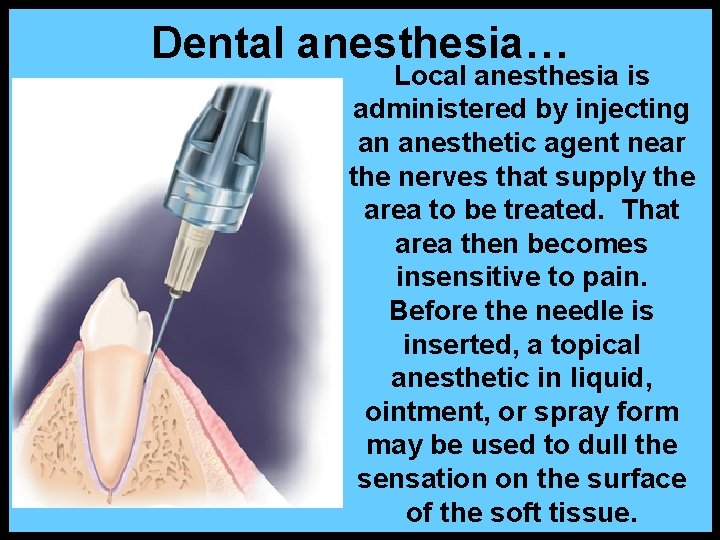 Dental anesthesia…

Local anesthesia is administered by injecting an anesthetic agent near the nerves that supply the area to be treated. That area then becomes insensitive to pain. Before the needle is inserted, a topical anesthetic in liquid, ointment, or spray form may be used to dull the sensation on the surface of the soft tissue.